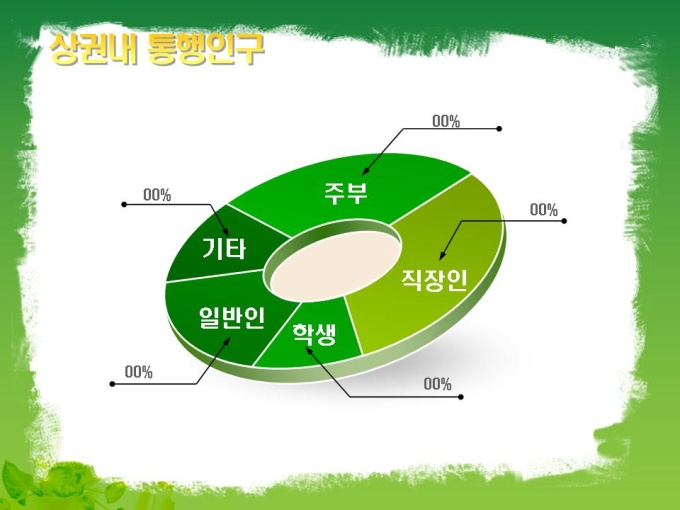 상권내 통행인구

00%

주부

00%

기타

00%

직장인

일반인

학생

00%

00%